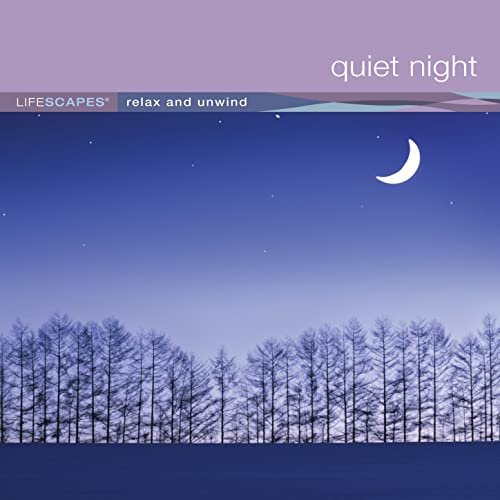 quiet night

LIFESCAPES® relax and unwind